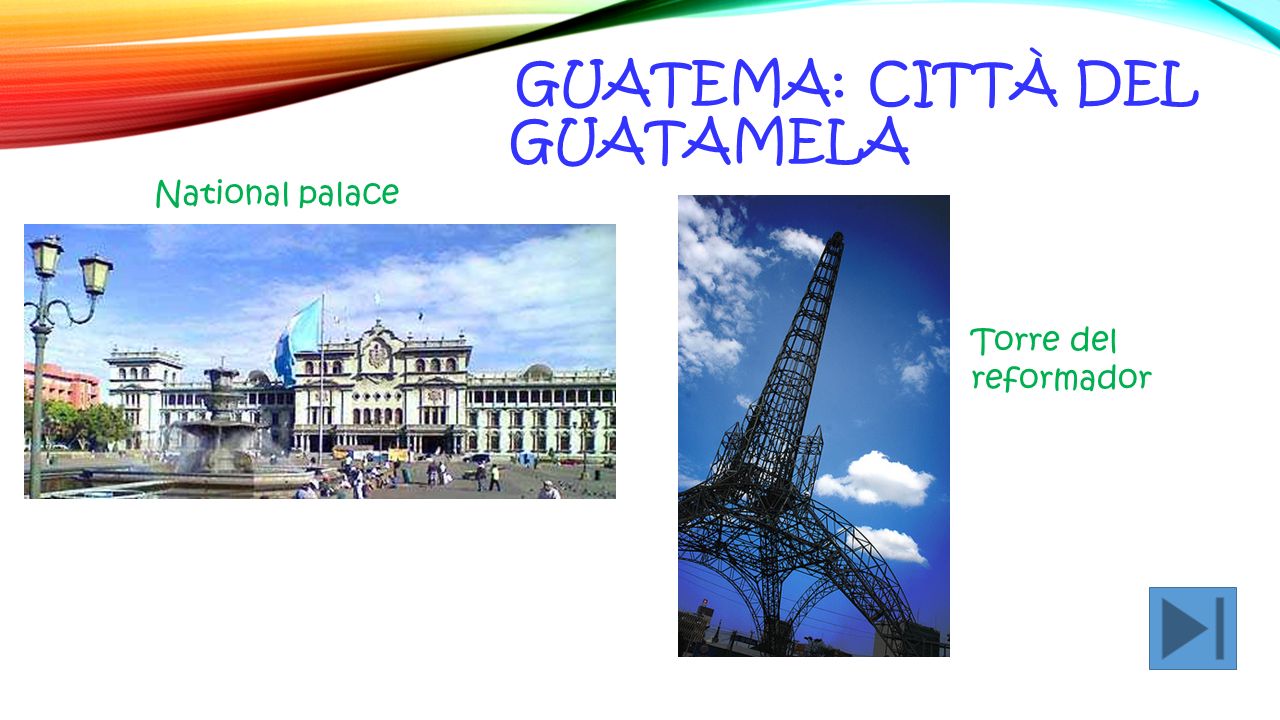 GUATEMA: CITTÀ DEL GUATAMELA

National palace

Torre del reformador